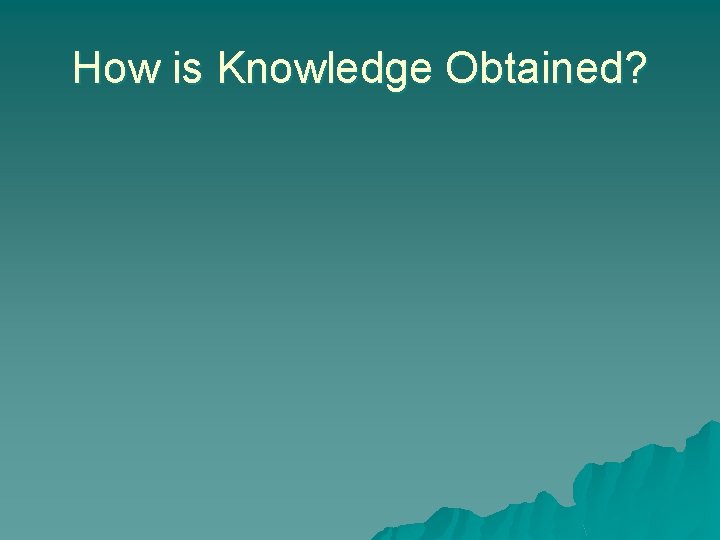 How is Knowledge Obtained?